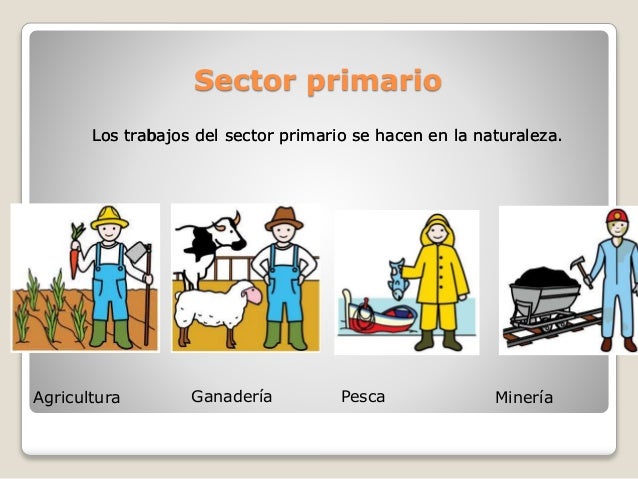 Sector primario

Los trabajos del sector primario se hacen en la naturaleza.

Agricultura

Ganadería

Pesca

Minería